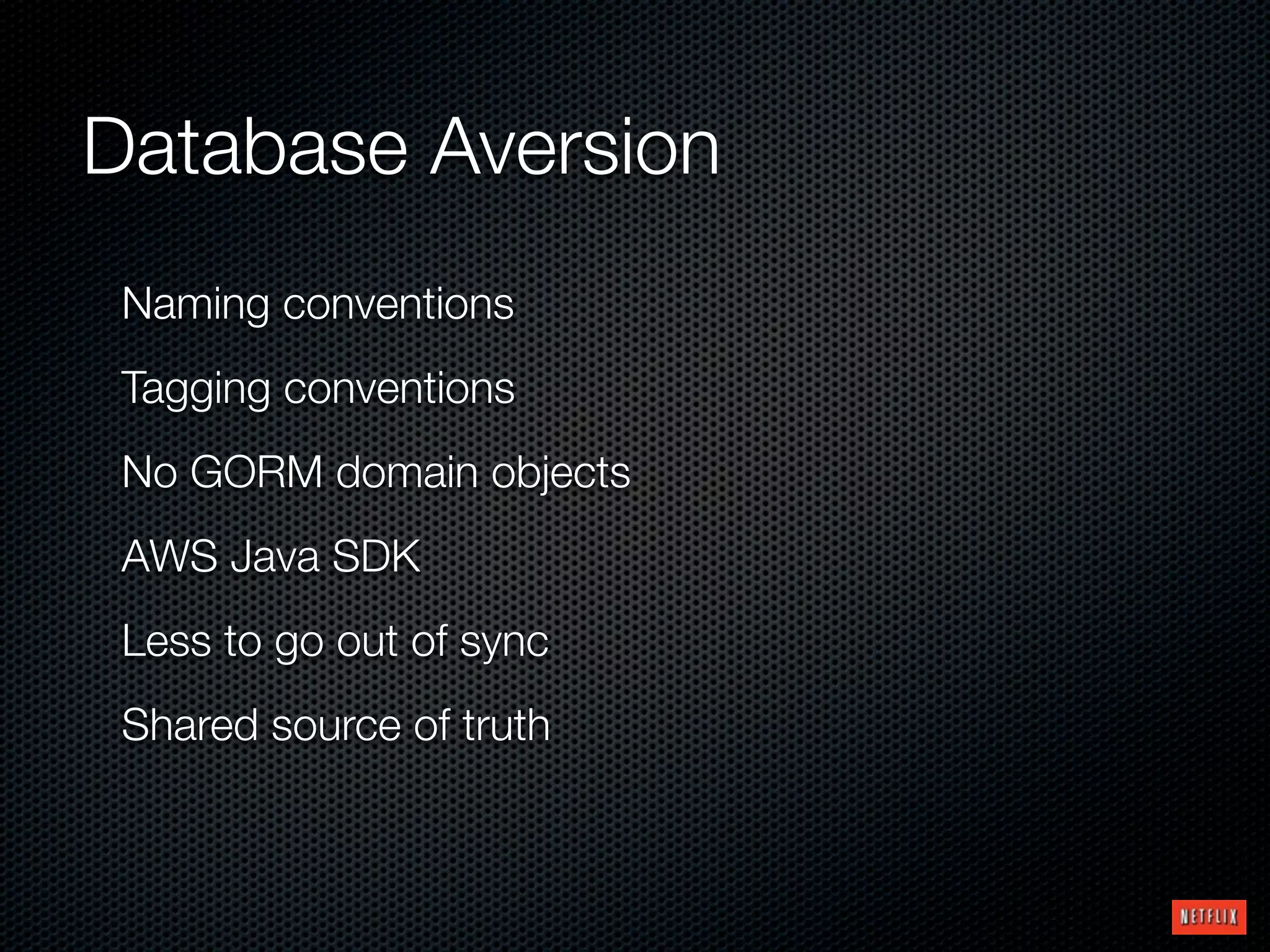 Database Aversion

Naming conventions

Tagging conventions

No GORM domain objects

AWS Java SDK

Less to go out of sync

Shared source of truth

NETFLIX